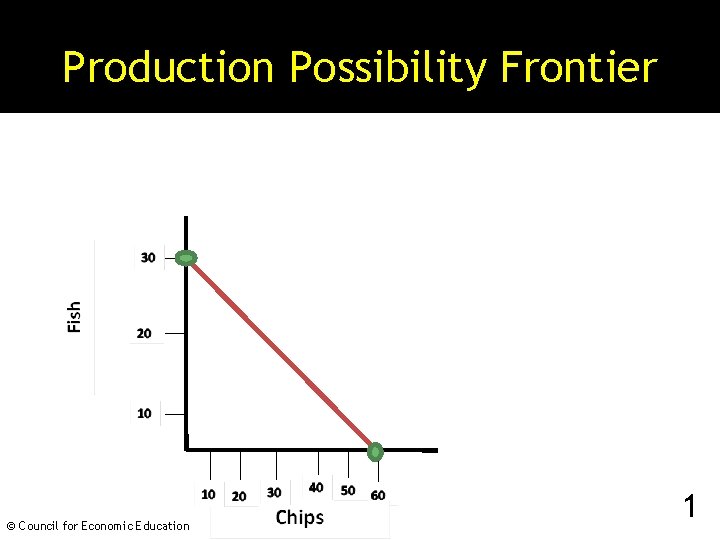 Production Possibility Frontier

Fish

30

20

10

10 20 30 40 50 60

Chips

© Council for Economic Education

1